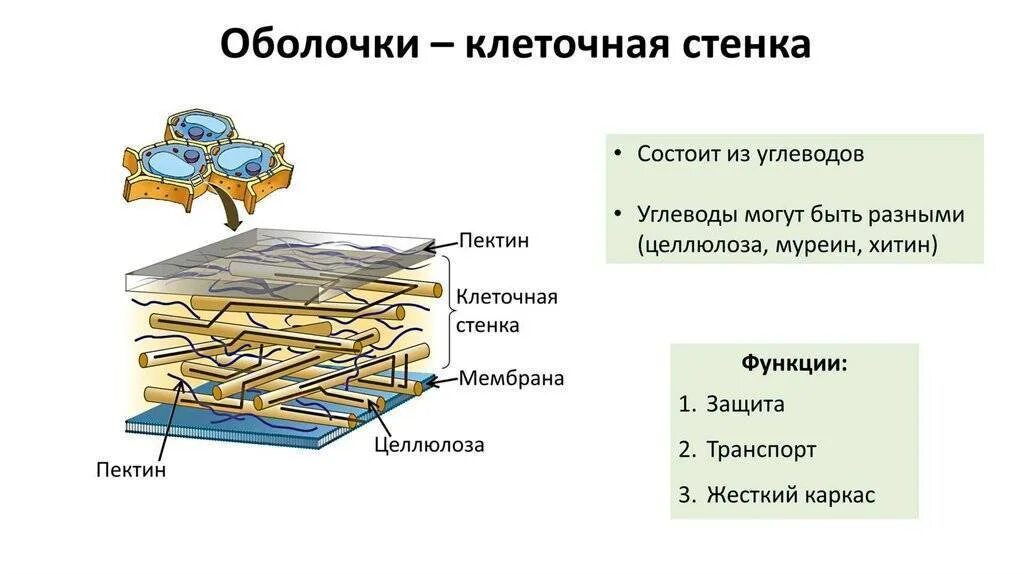 Оболочки – клеточная стенка

Пектин

Клеточная стенка

Мембрана

Целлюлоза

Пектин

• Состоит из углеводов

• Углеводы могут быть разными (целлюлоза, муреин, хитин)

Функции:

1. Защита
2. Транспорт
3. Жесткий каркас